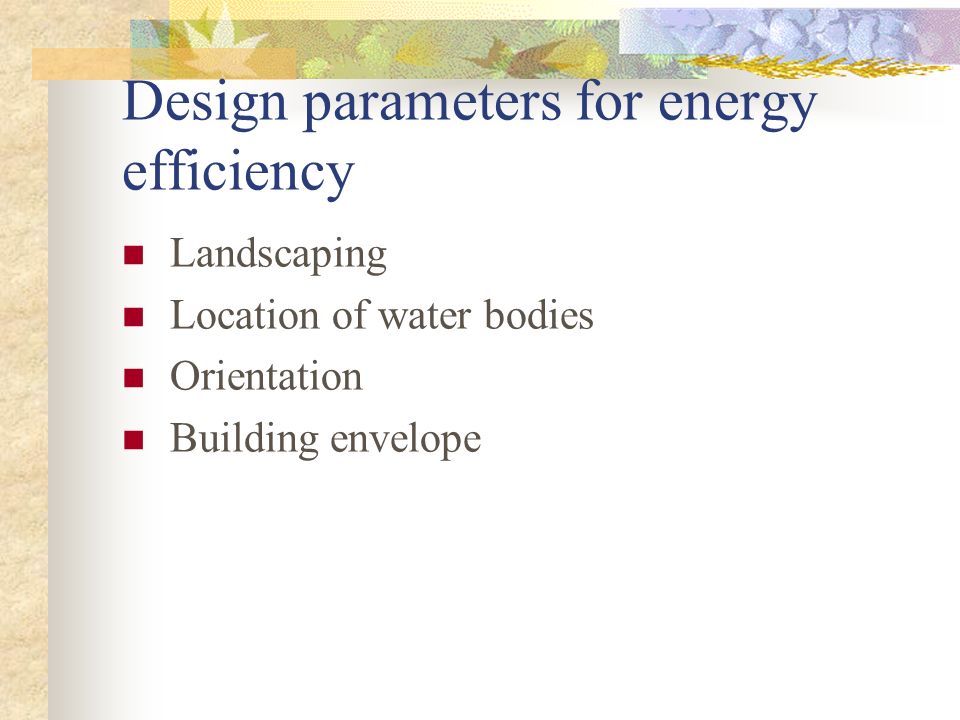 Design parameters for energy efficiency

- Landscaping
- Location of water bodies
- Orientation
- Building envelope